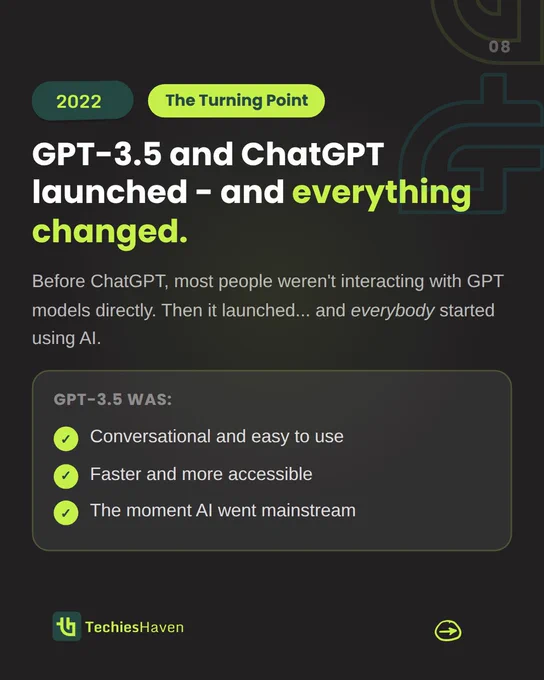 08

2022

The Turning Point

GPT-3.5 and ChatGPT launched - and everything changed.

Before ChatGPT, most people weren't interacting with GPT models directly. Then it launched... and everybody started using AI.

GPT-3.5 WAS:

✓ Conversational and easy to use

✓ Faster and more accessible

✓ The moment AI went mainstream

TechiesHaven